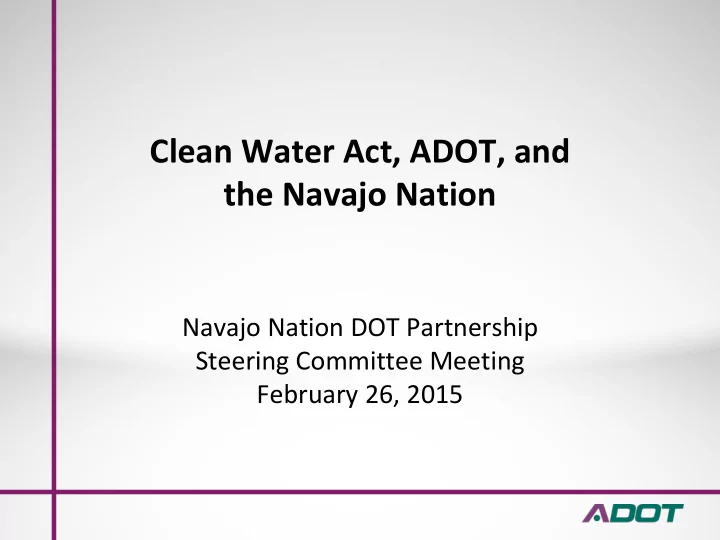 Clean Water Act, ADOT, and the Navajo Nation

Navajo Nation DOT Partnership
Steering Committee Meeting
February 26, 2015

ADOT